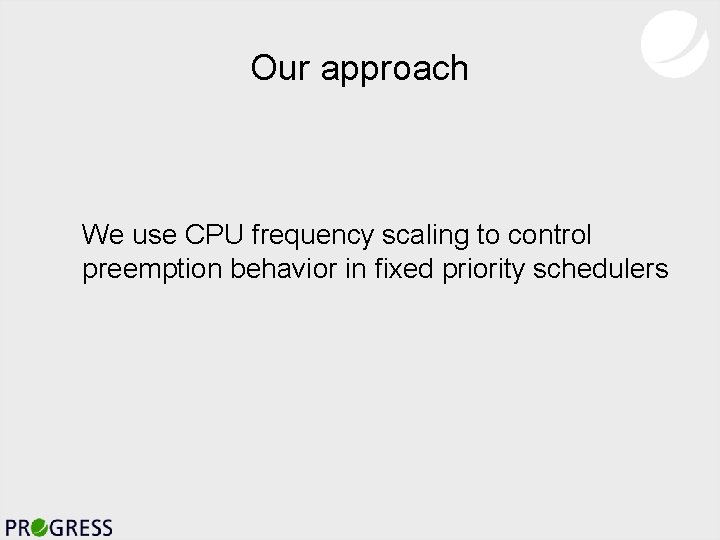 Our approach

We use CPU frequency scaling to control preemption behavior in fixed priority schedulers

PROGRESS